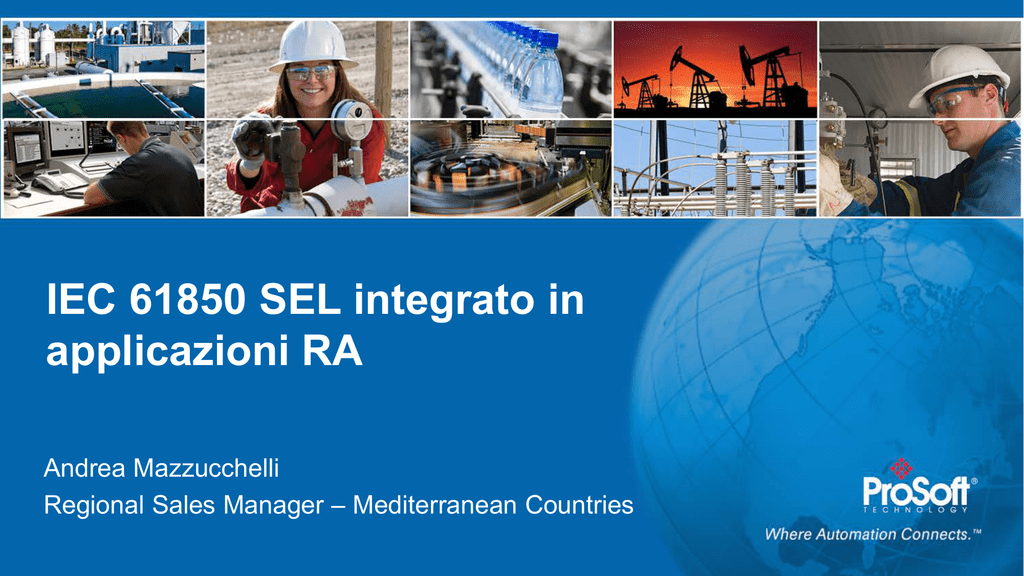 IEC 61850 SEL integrato in applicazioni RA

Andrea Mazzucchelli
Regional Sales Manager – Mediterranean Countries

ProSoft®
TECHNOLOGY
Where Automation Connects.™